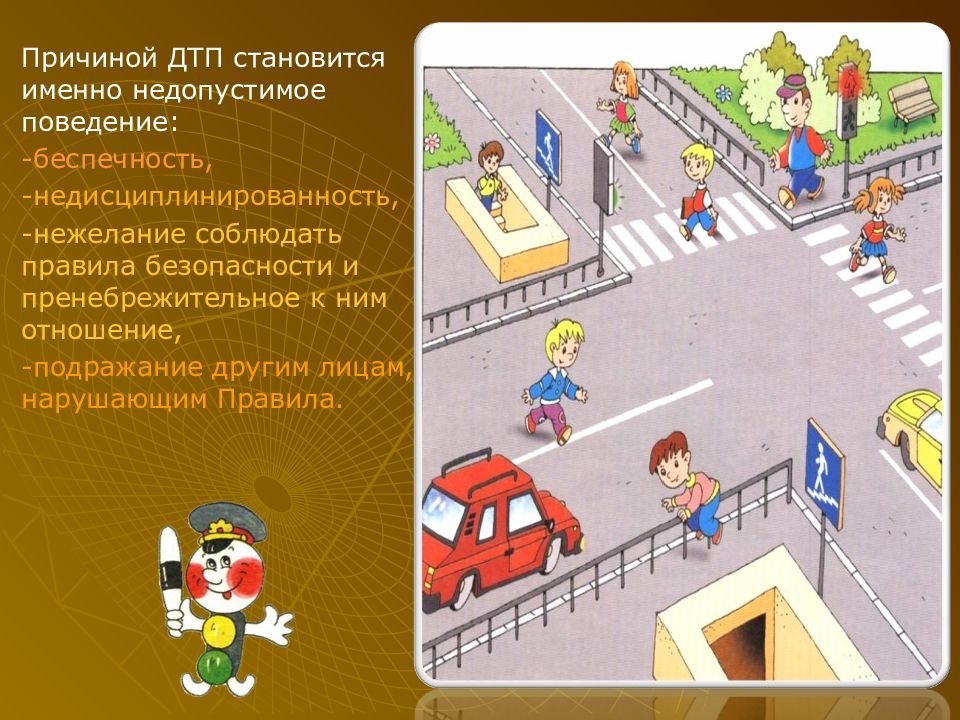 Причиной ДТП становится именно недопустимое поведение:

-беспечность,

-недисциплинированность,

-нежелание соблюдать правила безопасности и пренебрежительное к ним отношение,

-подражание другим лицам, нарушающим Правила.